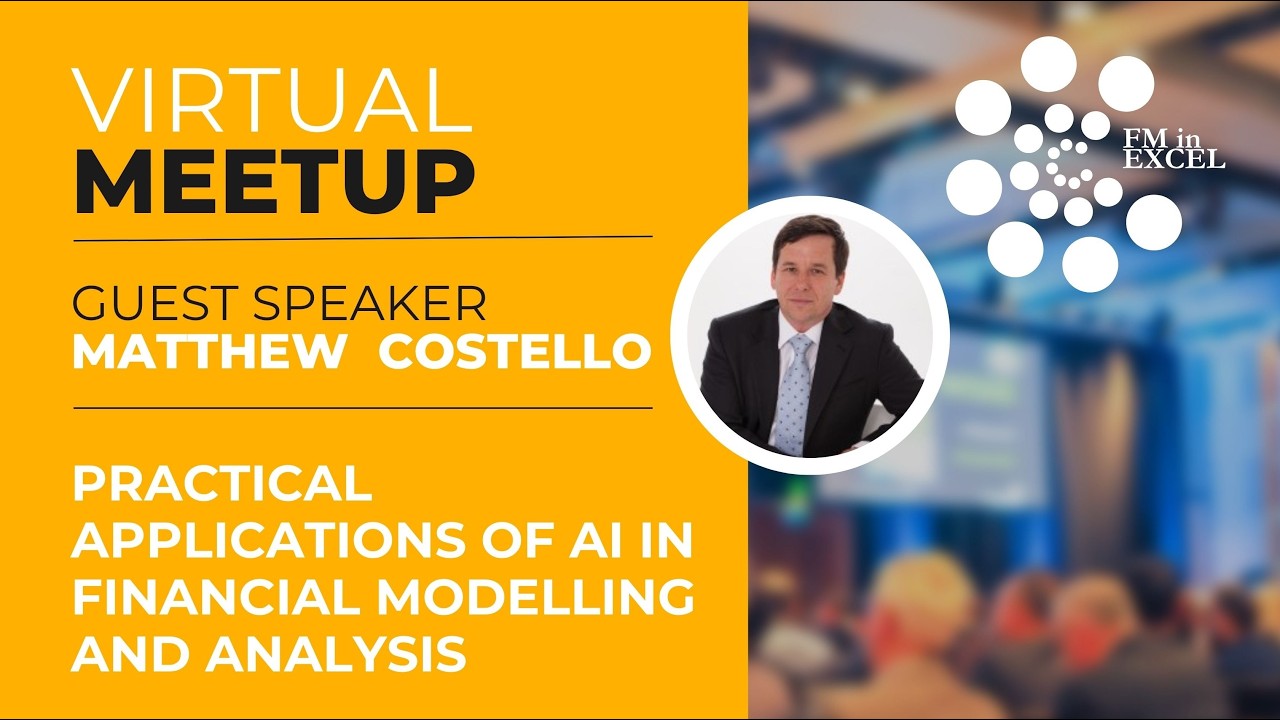 VIRTUAL
MEETUP

GUEST SPEAKER
MATTHEW COSTELLO

PRACTICAL APPLICATIONS OF AI IN FINANCIAL MODELLING AND ANALYSIS

FM in EXCEL